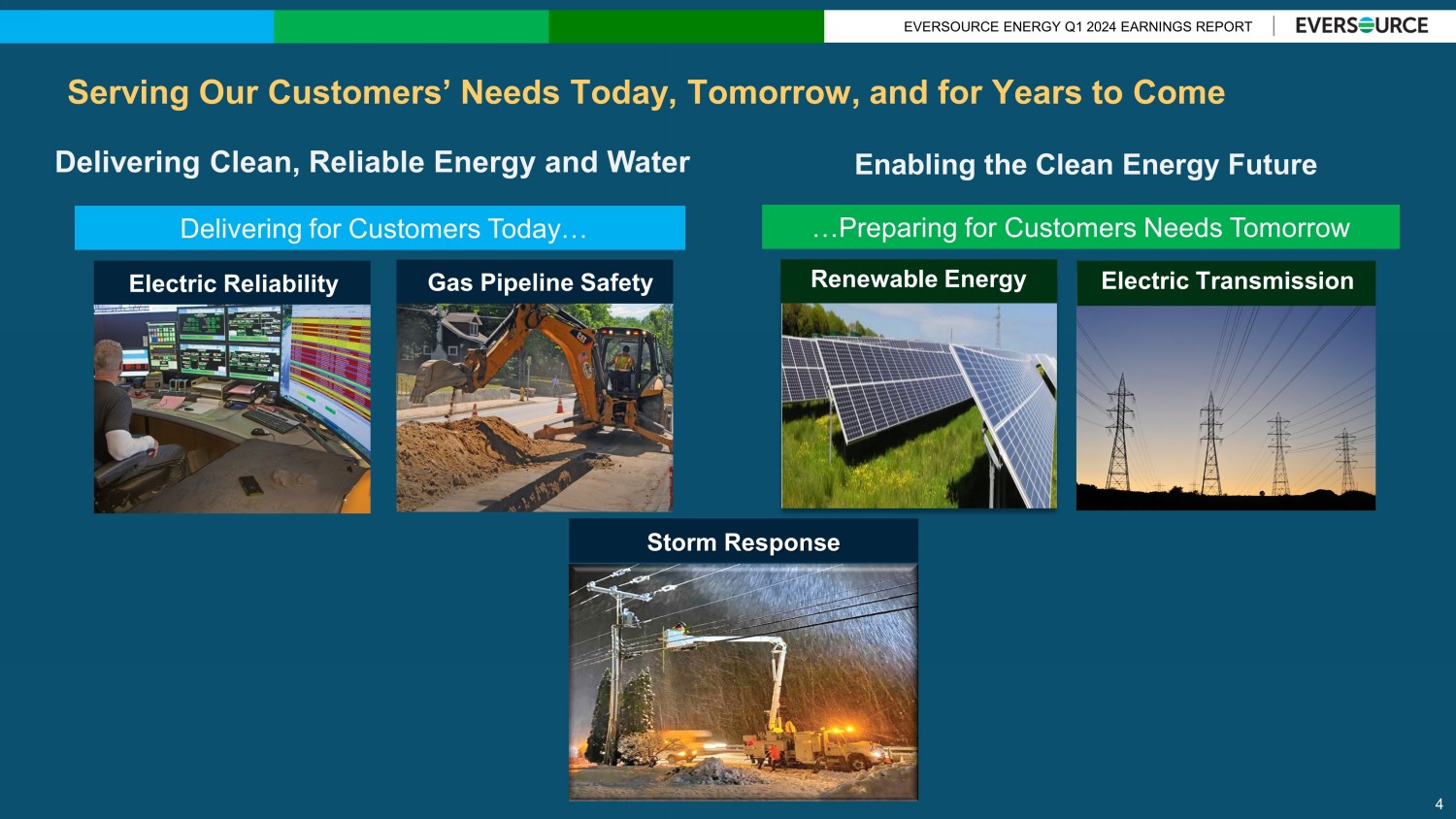 EVERSOURCE ENERGY Q1 2024 EARNINGS REPORT | EVERSOURCE

Serving Our Customers' Needs Today, Tomorrow, and for Years to Come

Delivering Clean, Reliable Energy and Water

Delivering for Customers Today…

Electric Reliability

Gas Pipeline Safety

Enabling the Clean Energy Future

…Preparing for Customers Needs Tomorrow

Renewable Energy

Electric Transmission

Storm Response

4